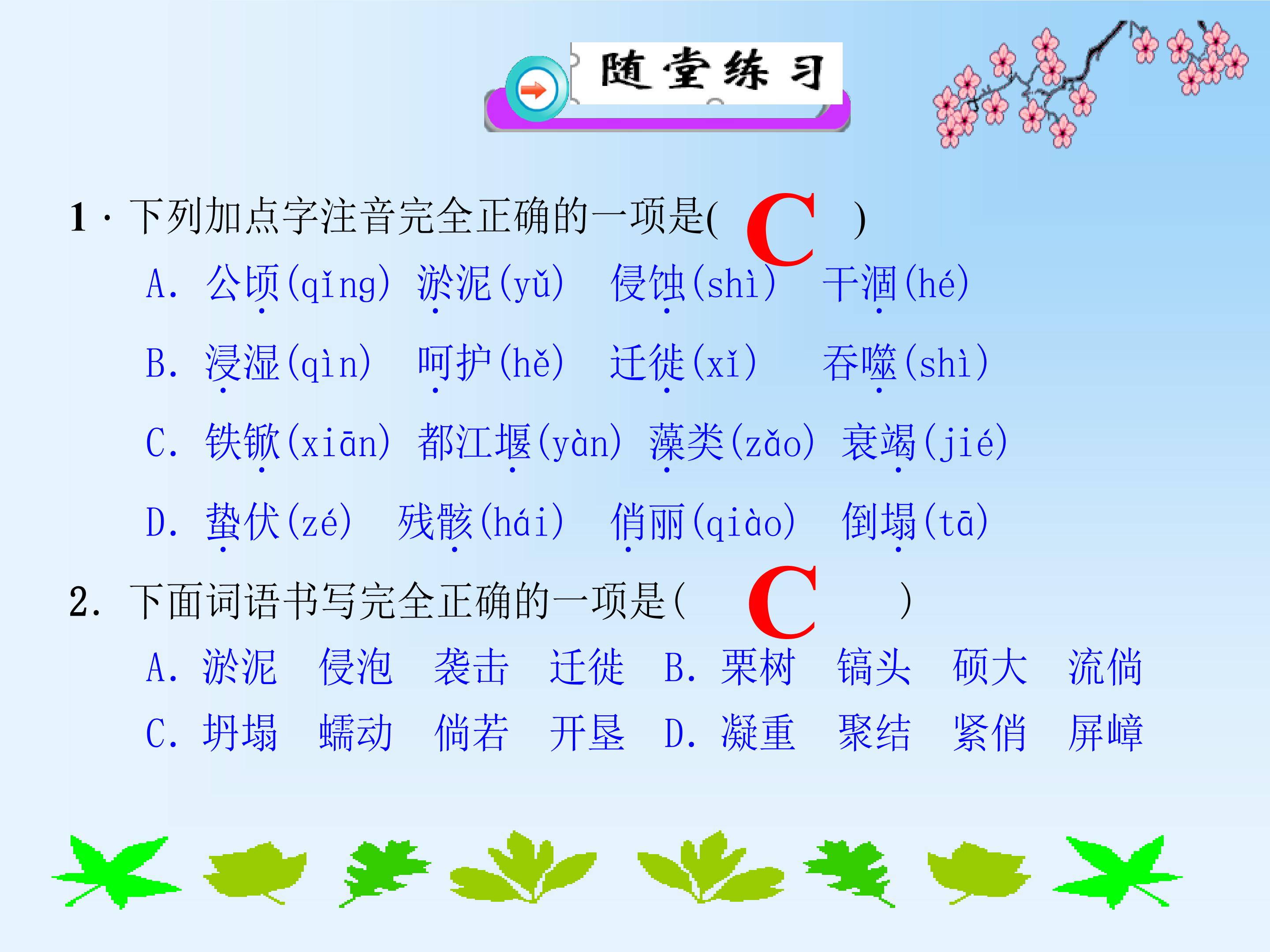 随堂练习

1．下列加点字注音完全正确的一项是( C )

A. 公顷(qǐng) 淤泥(yǔ) 侵蚀(shì) 干涸(hé)

B. 浸湿(qìn) 呵护(hě) 迁徙(xǐ) 吞噬(shì)

C. 铁锨(xiān) 都江堰(yàn) 藻类(zǎo) 衰竭(jié)

D. 蛰伏(zé) 残骸(hái) 俏丽(qiào) 倒塌(tā)

2. 下面词语书写完全正确的一项是( C )

A. 淤泥 侵泡 袭击 迁徙 B. 栗树 镐头 硕大 流倘

C. 坍塌 蠕动 倘若 开垦 D. 凝重 聚结 紧俏 屏嶂